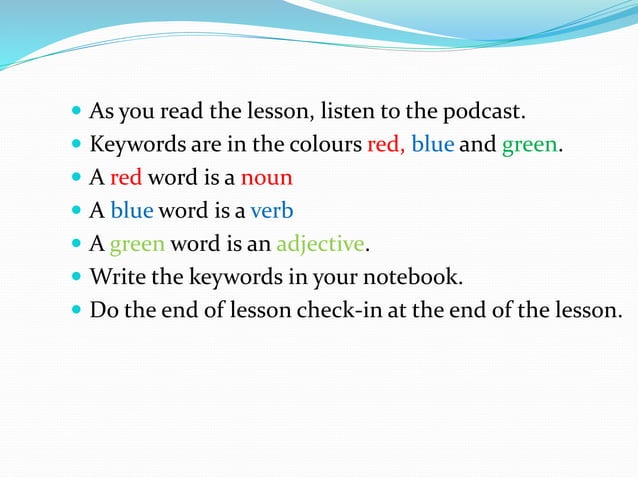 - As you read the lesson, listen to the podcast.
- Keywords are in the colours red, blue and green.
- A red word is a noun
- A blue word is a verb
- A green word is an adjective.
- Write the keywords in your notebook.
- Do the end of lesson check-in at the end of the lesson.